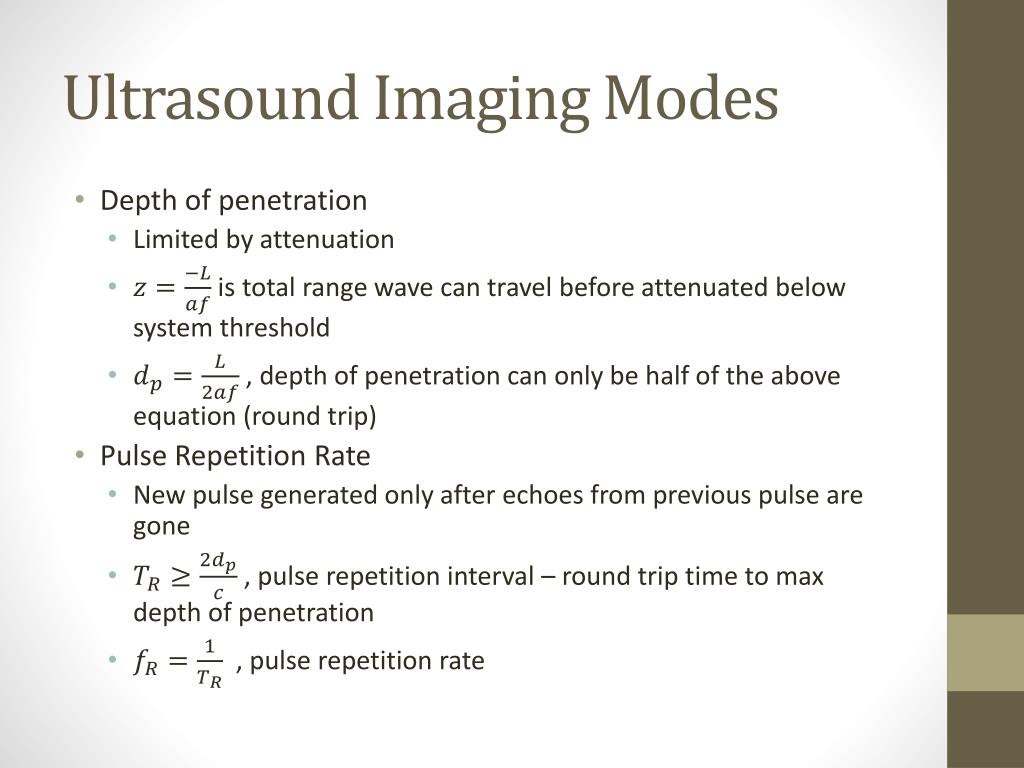 Ultrasound Imaging Modes

• Depth of penetration
  • Limited by attenuation
  • $z = \frac{-L}{af}$ is total range wave can travel before attenuated below system threshold
  • $d_p = \frac{L}{2af}$ , depth of penetration can only be half of the above equation (round trip)
• Pulse Repetition Rate
  • New pulse generated only after echoes from previous pulse are gone
  • $T_R \geq \frac{2d_p}{c}$ , pulse repetition interval – round trip time to max depth of penetration
  • $f_R = \frac{1}{T_R}$ , pulse repetition rate